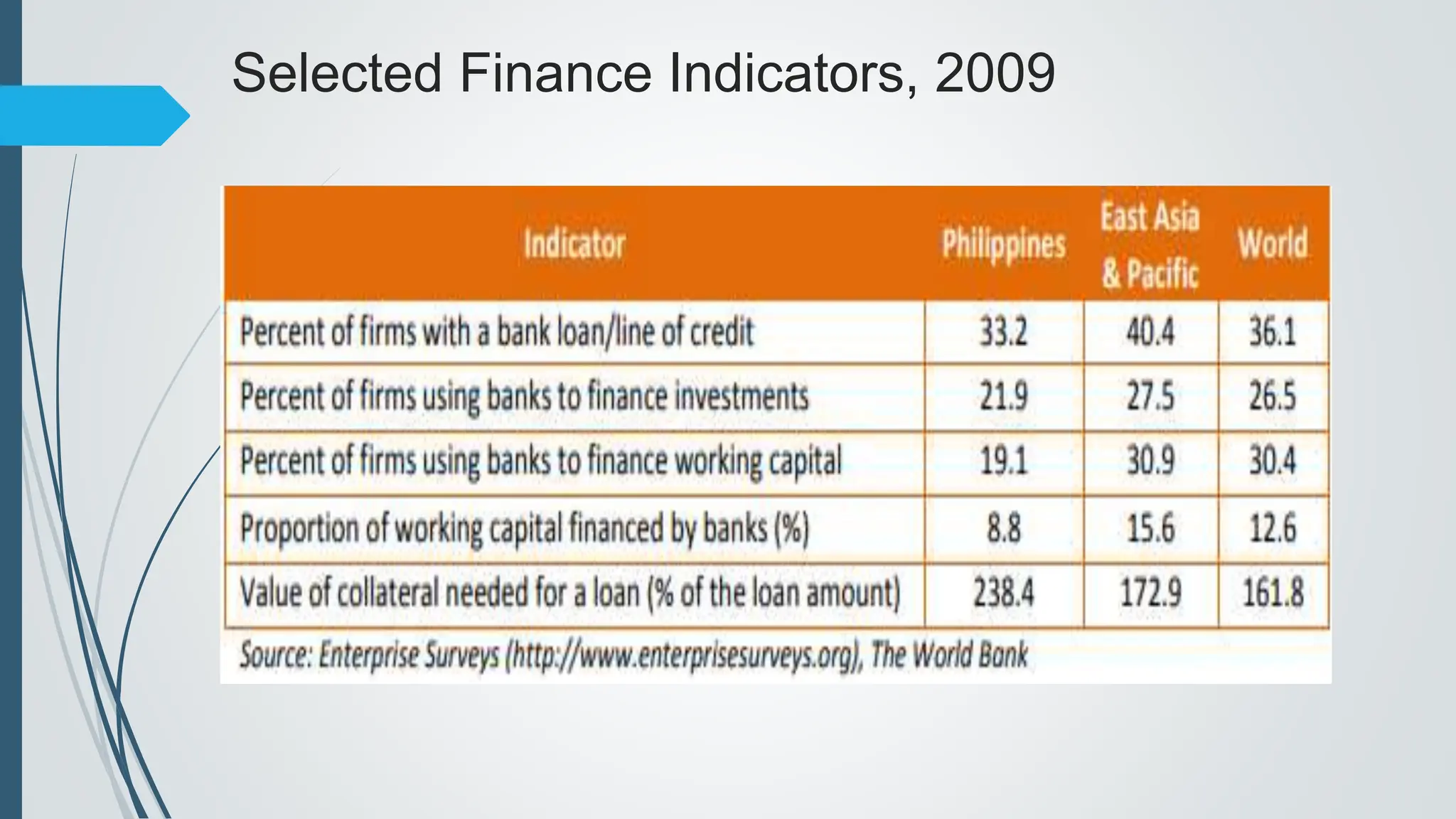 Selected Finance Indicators, 2009

| Indicator | Philippines | East Asia & Pacific | World |
|---|---|---|---|
| Percent of firms with a bank loan/line of credit | 33.2 | 40.4 | 36.1 |
| Percent of firms using banks to finance investments | 21.9 | 27.5 | 26.5 |
| Percent of firms using banks to finance working capital | 19.1 | 30.9 | 30.4 |
| Proportion of working capital financed by banks (%) | 8.8 | 15.6 | 12.6 |
| Value of collateral needed for a loan (% of the loan amount) | 238.4 | 172.9 | 161.8 |

Source: Enterprise Surveys (http://www.enterprisesurveys.org), The World Bank